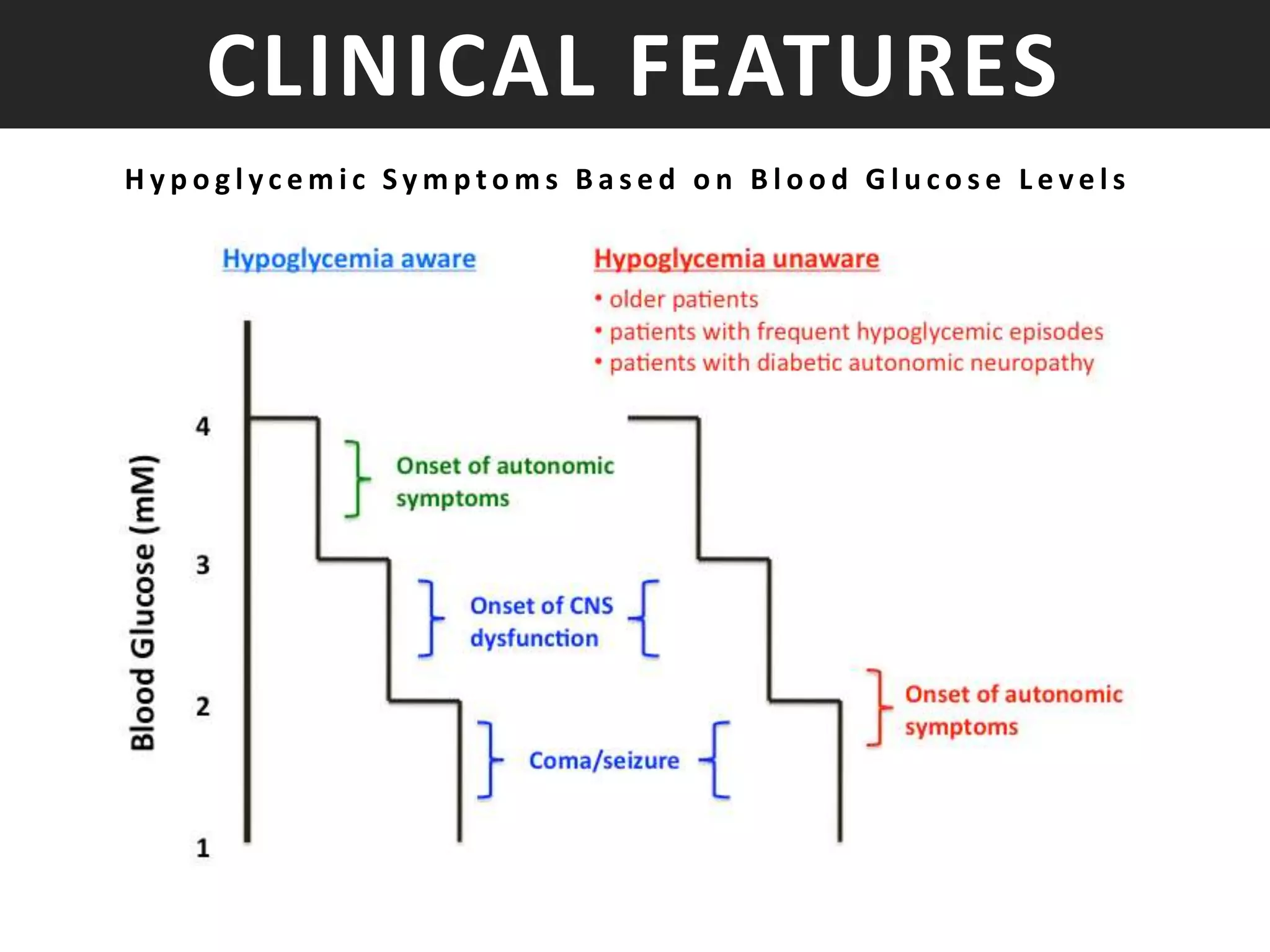 CLINICAL FEATURES

Hypoglycemic Symptoms Based on Blood Glucose Levels

Hypoglycemia aware

Hypoglycemia unaware
• older patients
• patients with frequent hypoglycemic episodes
• patients with diabetic autonomic neuropathy

Blood Glucose (mM)

4

3

2

1

Onset of autonomic symptoms

Onset of CNS dysfunction

Coma/seizure

Onset of autonomic symptoms